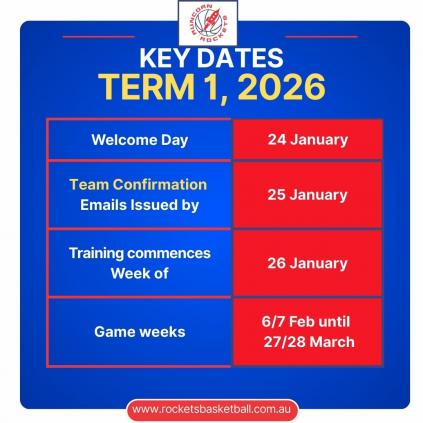 RUNCORN ROCKETS

KEY DATES
TERM 1, 2026

| Welcome Day | 24 January |
|---|---|
| Team Confirmation Emails Issued by | 25 January |
| Training commences Week of | 26 January |
| Game weeks | 6/7 Feb until 27/28 March |

www.rocketsbasketball.com.au